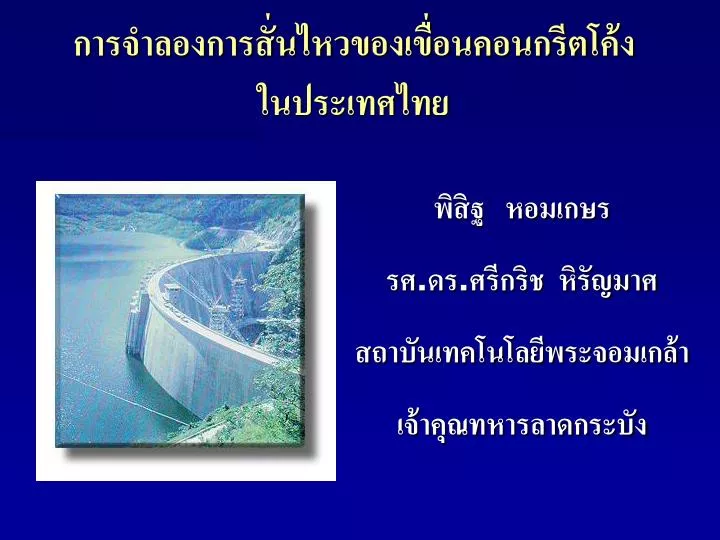 การจำลองการสั่นไหวของเขื่อนคอนกรีตโค้ง
ในประเทศไทย

พิสิฐ หอมเกษร

รศ.ดร.ศรีกริช หิรัญมาศ

สถาบันเทคโนโลยีพระจอมเกล้า

เจ้าคุณทหารลาดกระบัง